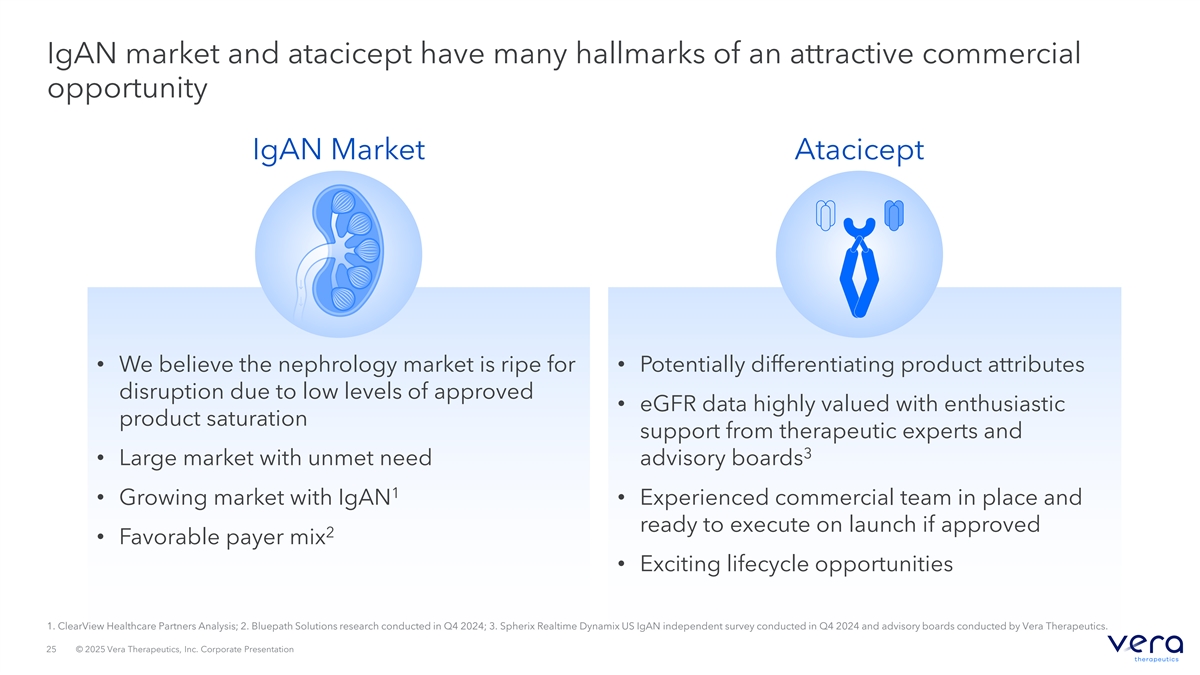 IgAN market and atacicept have many hallmarks of an attractive commercial opportunity

IgAN Market

• We believe the nephrology market is ripe for disruption due to low levels of approved product saturation
• Large market with unmet need
• Growing market with IgAN$^1$
• Favorable payer mix$^2$

Atacicept

• Potentially differentiating product attributes
• eGFR data highly valued with enthusiastic support from therapeutic experts and advisory boards$^3$
• Experienced commercial team in place and ready to execute on launch if approved
• Exciting lifecycle opportunities

1. ClearView Healthcare Partners Analysis; 2. Bluepath Solutions research conducted in Q4 2024; 3. Spherix Realtime Dynamix US IgAN independent survey conducted in Q4 2024 and advisory boards conducted by Vera Therapeutics.

25 © 2025 Vera Therapeutics, Inc. Corporate Presentation

vera therapeutics